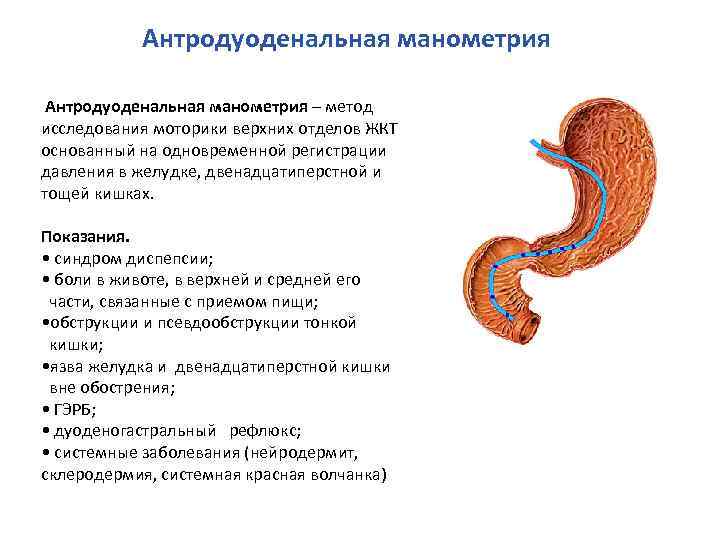 Антродуоденальная манометрия

Антродуоденальная манометрия – метод исследования моторики верхних отделов ЖКТ основанный на одновременной регистрации давления в желудке, двенадцатиперстной и тощей кишках.

Показания.
• синдром диспепсии;
• боли в животе, в верхней и средней его части, связанные с приемом пищи;
•обструкции и псевдообструкции тонкой кишки;
•язва желудка и двенадцатиперстной кишки вне обострения;
• ГЭРБ;
• дуоденогастральный рефлюкс;
• системные заболевания (нейродермит, склеродермия, системная красная волчанка)